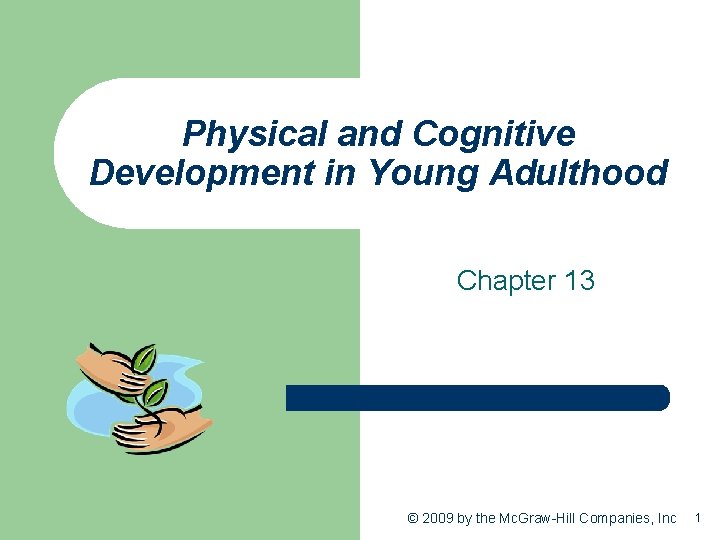 Physical and Cognitive Development in Young Adulthood

Chapter 13

© 2009 by the McGraw-Hill Companies, Inc 1